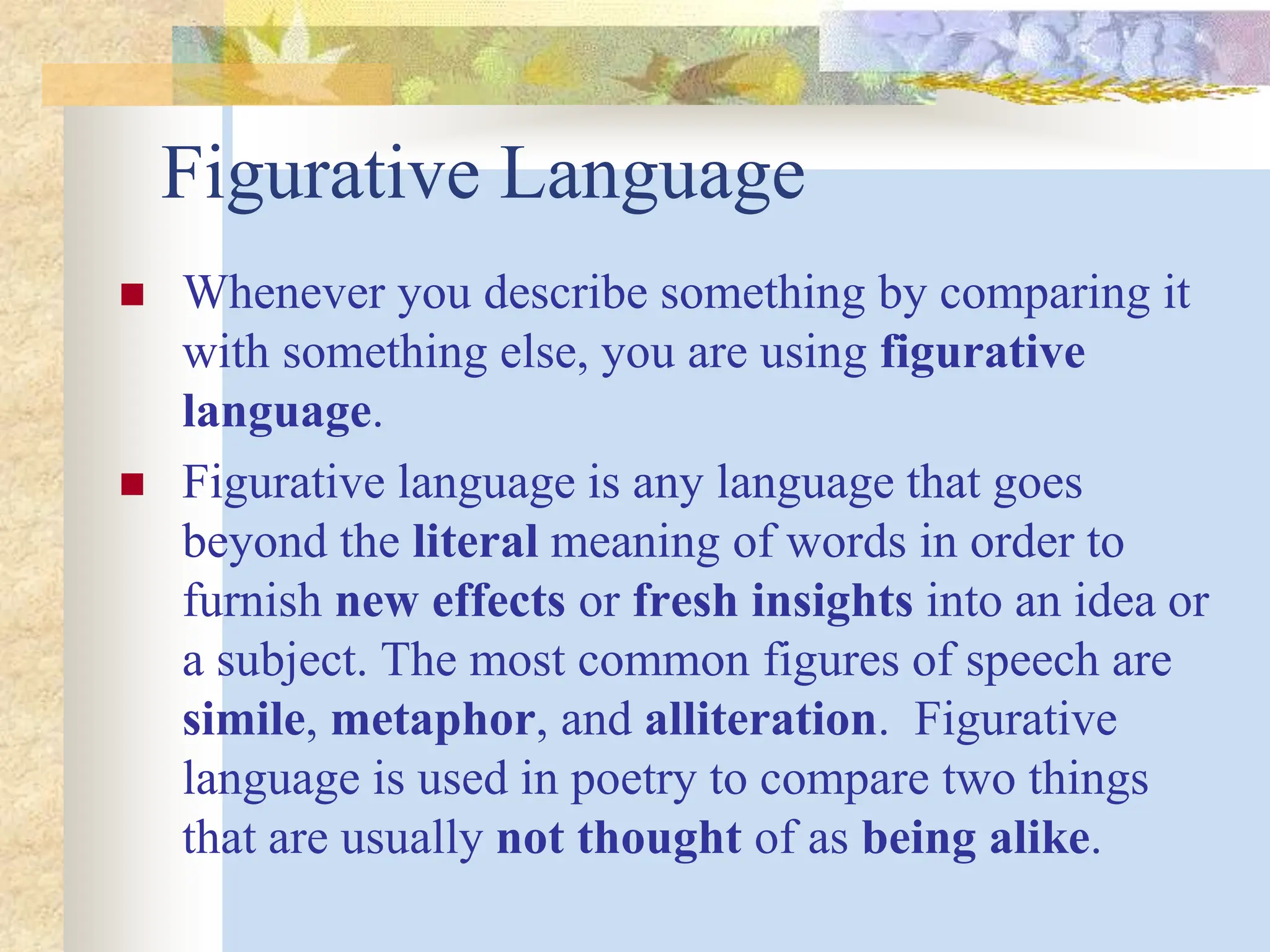 Figurative Language

- Whenever you describe something by comparing it with something else, you are using figurative language.
- Figurative language is any language that goes beyond the literal meaning of words in order to furnish new effects or fresh insights into an idea or a subject. The most common figures of speech are simile, metaphor, and alliteration. Figurative language is used in poetry to compare two things that are usually not thought of as being alike.